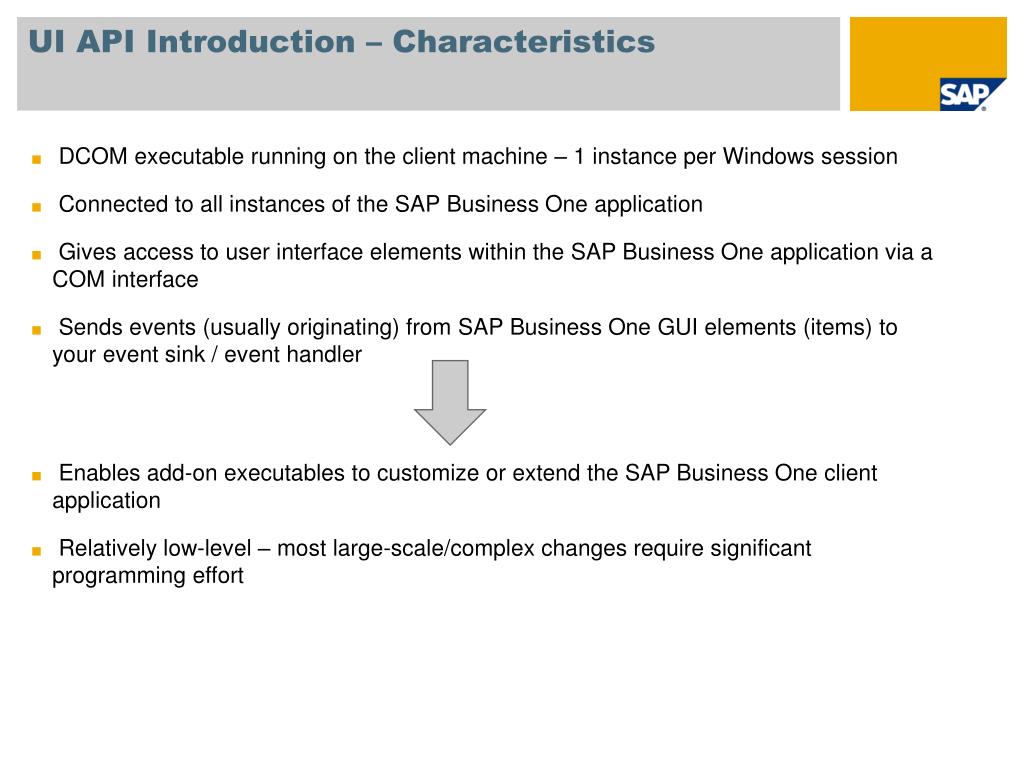 UI API Introduction – Characteristics

SAP

■ DCOM executable running on the client machine – 1 instance per Windows session

■ Connected to all instances of the SAP Business One application

■ Gives access to user interface elements within the SAP Business One application via a COM interface

■ Sends events (usually originating) from SAP Business One GUI elements (items) to your event sink / event handler

■ Enables add-on executables to customize or extend the SAP Business One client application

■ Relatively low-level – most large-scale/complex changes require significant programming effort